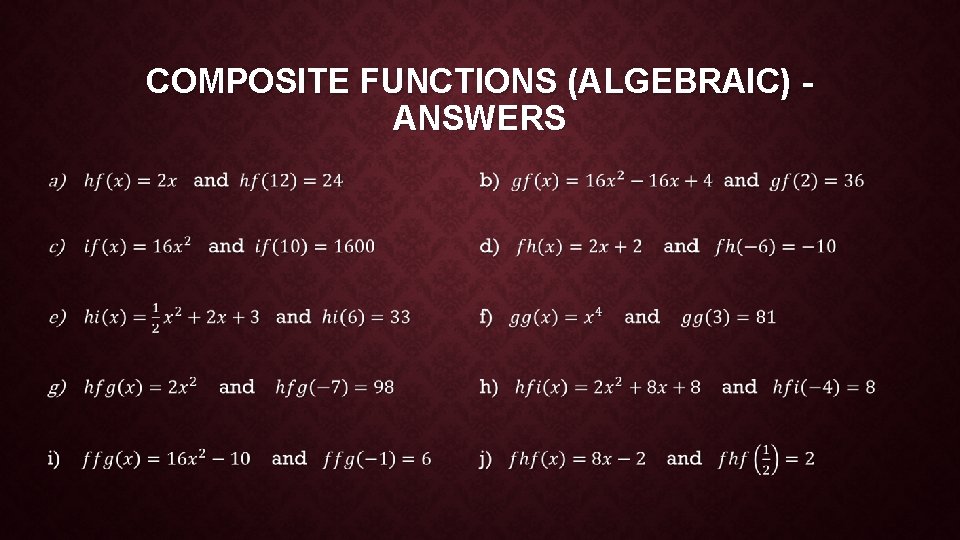 COMPOSITE FUNCTIONS (ALGEBRAIC) - ANSWERS

a) $hf(x) = 2x$ and $hf(12) = 24$

b) $gf(x) = 16x^2 - 16x + 4$ and $gf(2) = 36$

c) $if(x) = 16x^2$ and $if(10) = 1600$

d) $fh(x) = 2x + 2$ and $fh(-6) = -10$

e) $hi(x) = \frac{1}{2}x^2 + 2x + 3$ and $hi(6) = 33$

f) $gg(x) = x^4$ and $gg(3) = 81$

g) $hfg(x) = 2x^2$ and $hfg(-7) = 98$

h) $hfi(x) = 2x^2 + 8x + 8$ and $hfi(-4) = 8$

i) $ffg(x) = 16x^2 - 10$ and $ffg(-1) = 6$

j) $fhf(x) = 8x - 2$ and $fhf\left(\frac{1}{2}\right) = 2$